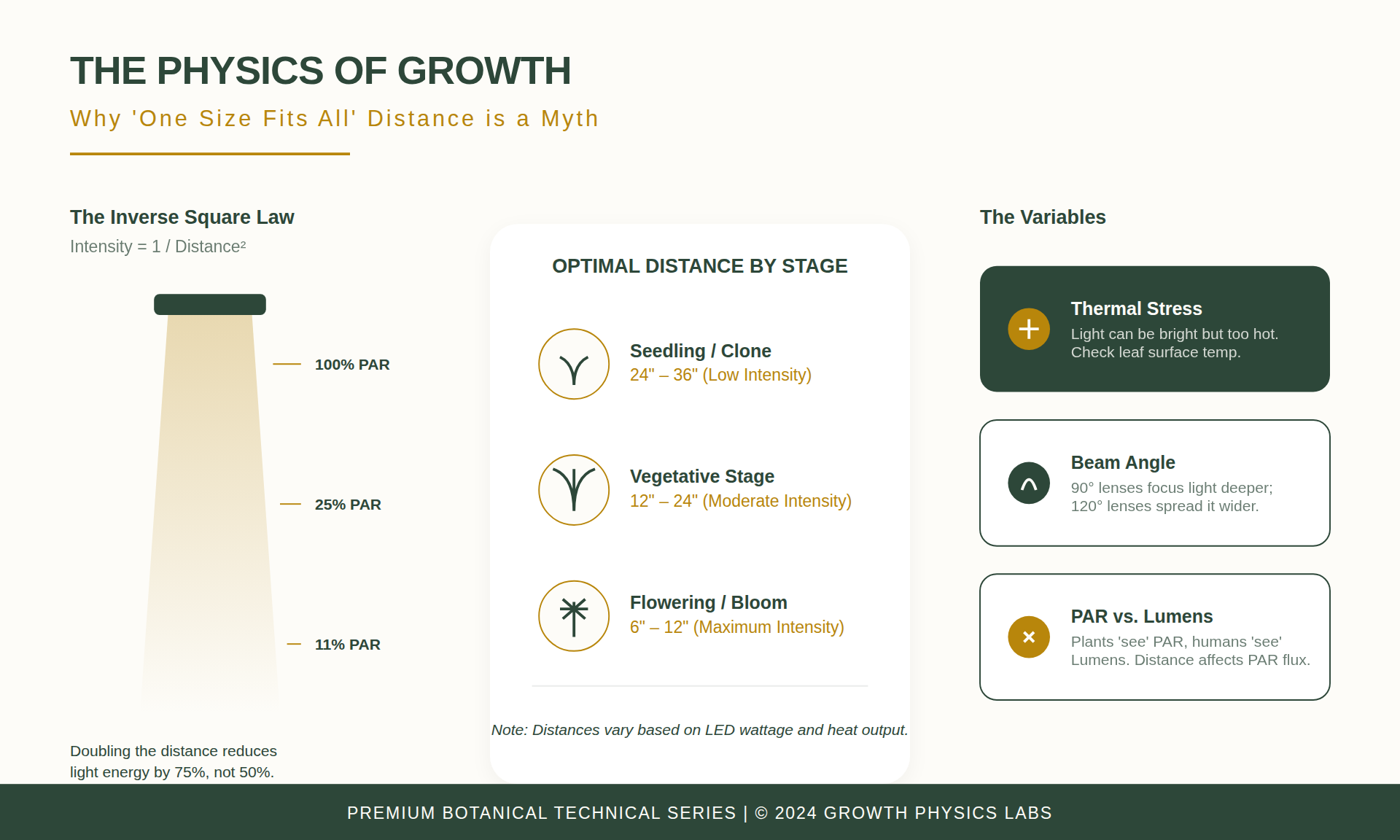 THE PHYSICS OF GROWTH

Why 'One Size Fits All' Distance is a Myth

The Inverse Square Law

Intensity = 1 / Distance²

100% PAR

25% PAR

11% PAR

Doubling the distance reduces light energy by 75%, not 50%.

OPTIMAL DISTANCE BY STAGE

Seedling / Clone
24" – 36" (Low Intensity)

Vegetative Stage
12" – 24" (Moderate Intensity)

Flowering / Bloom
6" – 12" (Maximum Intensity)

Note: Distances vary based on LED wattage and heat output.

The Variables

Thermal Stress
Light can be bright but too hot. Check leaf surface temp.

Beam Angle
90° lenses focus light deeper; 120° lenses spread it wider.

PAR vs. Lumens
Plants 'see' PAR, humans 'see' Lumens. Distance affects PAR flux.

PREMIUM BOTANICAL TECHNICAL SERIES | © 2024 GROWTH PHYSICS LABS